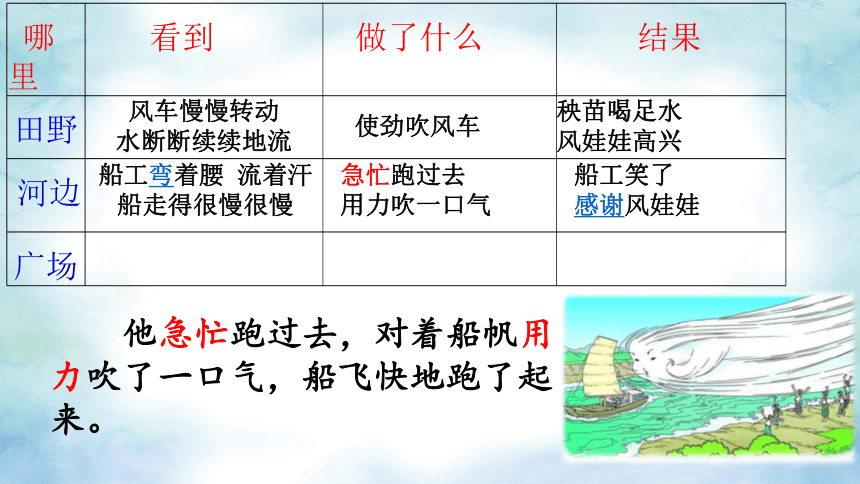 | 哪里 | 看到 | 做了什么 | 结果 |
|---|---|---|---|
| 田野 | 风车慢慢转动 水断断续续地流 | 使劲吹风车 | 秧苗喝足水 风娃娃高兴 |
| 河边 | 船工弯着腰 流着汗 船走得很慢很慢 | 急忙跑过去 用力吹一口气 | 船工笑了 感谢风娃娃 |
| 广场 | | | |

他急忙跑过去，对着船帆用力吹了一口气，船飞快地跑了起来。